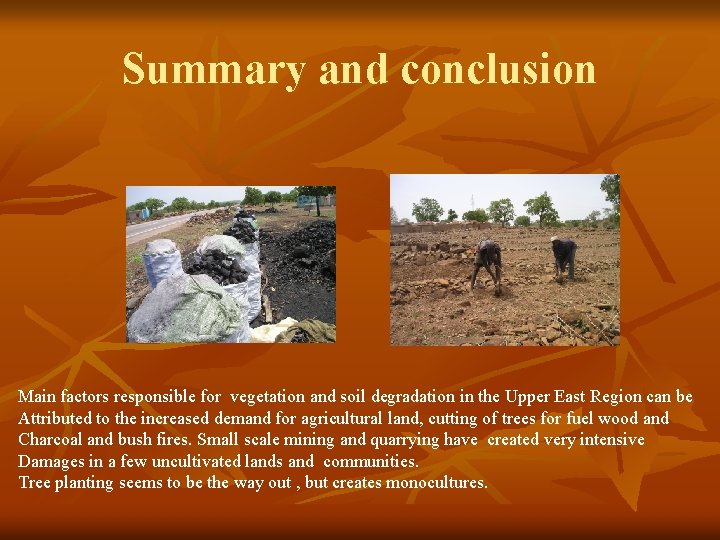 Summary and conclusion

Main factors responsible for vegetation and soil degradation in the Upper East Region can be Attributed to the increased demand for agricultural land, cutting of trees for fuel wood and Charcoal and bush fires. Small scale mining and quarrying have created very intensive Damages in a few uncultivated lands and communities.
Tree planting seems to be the way out , but creates monocultures.